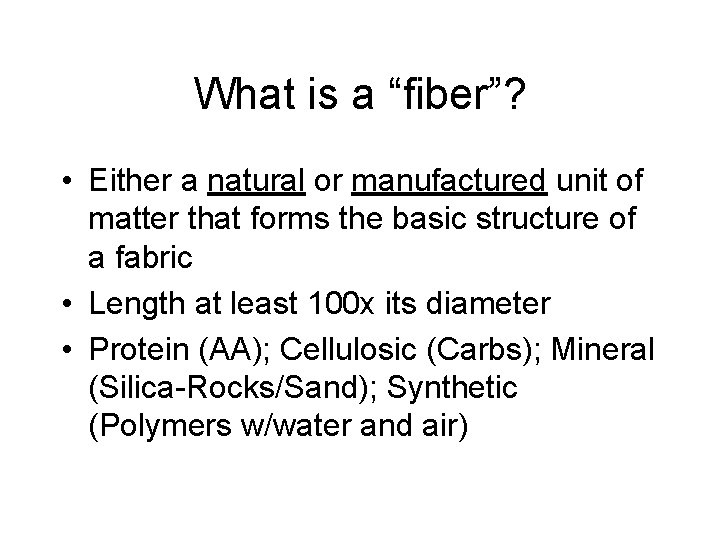 What is a “fiber”?

• Either a natural or manufactured unit of matter that forms the basic structure of a fabric
• Length at least 100x its diameter
• Protein (AA); Cellulosic (Carbs); Mineral (Silica-Rocks/Sand); Synthetic (Polymers w/water and air)